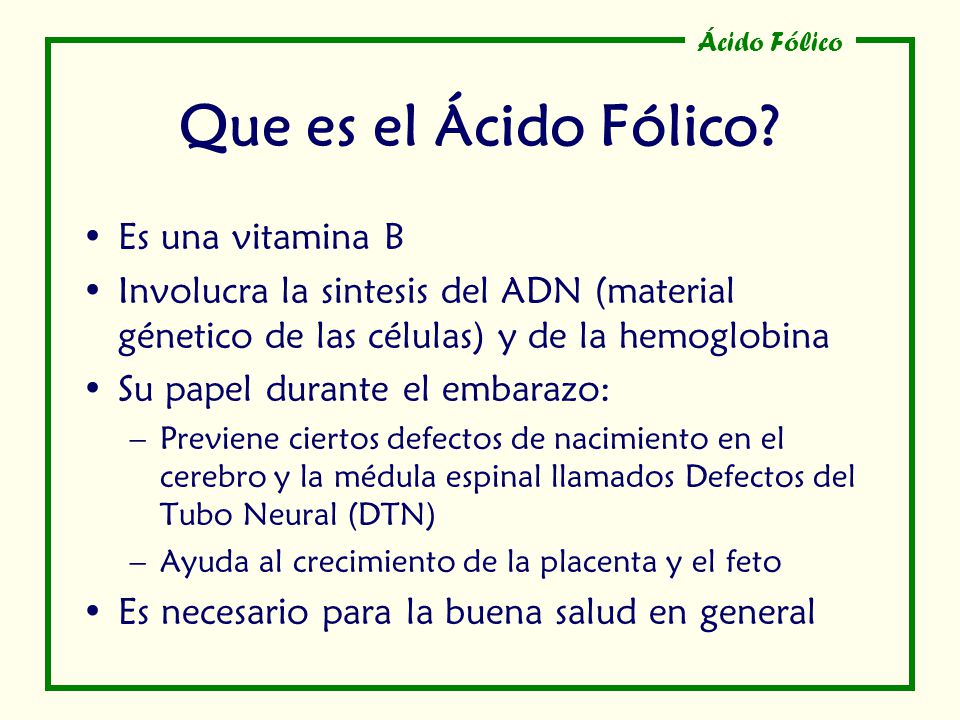 Ácido Fólico

Que es el Ácido Fólico?

• Es una vitamina B
• Involucra la sintesis del ADN (material génetico de las células) y de la hemoglobina
• Su papel durante el embarazo:
– Previene ciertos defectos de nacimiento en el cerebro y la médula espinal llamados Defectos del Tubo Neural (DTN)
– Ayuda al crecimiento de la placenta y el feto
• Es necesario para la buena salud en general